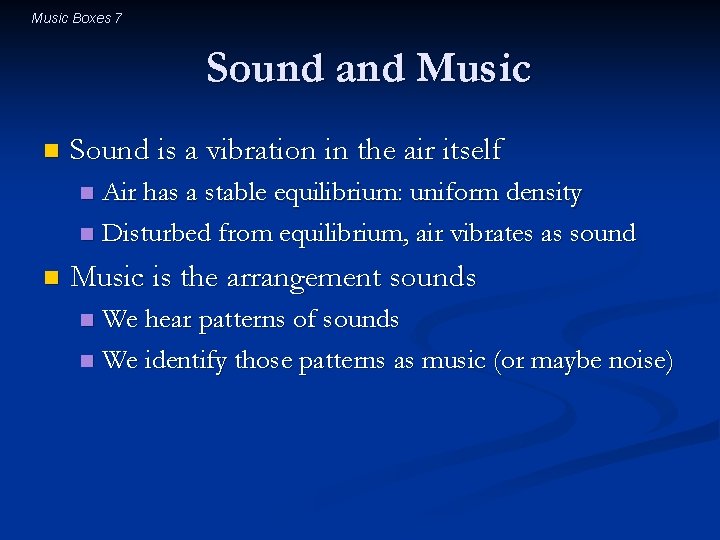 Music Boxes 7

Sound and Music

Sound is a vibration in the air itself

Air has a stable equilibrium: uniform density

Disturbed from equilibrium, air vibrates as sound

Music is the arrangement sounds

We hear patterns of sounds

We identify those patterns as music (or maybe noise)